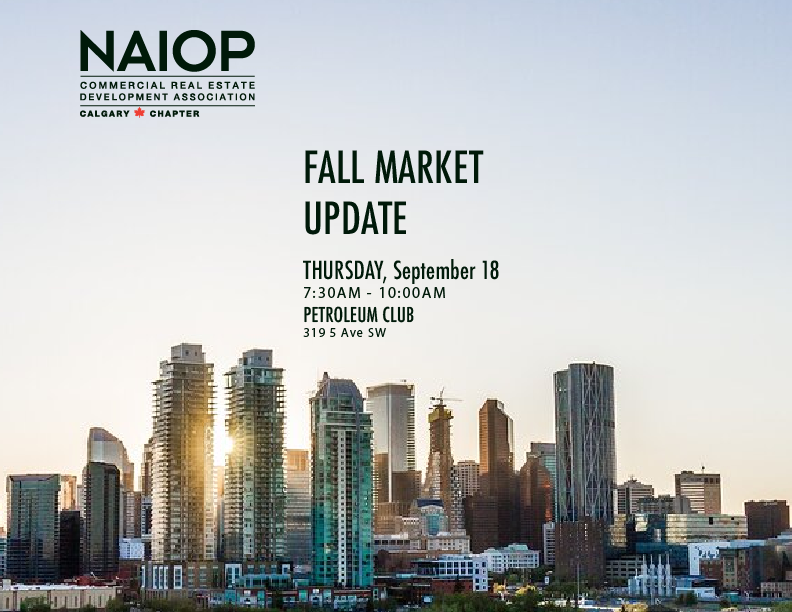 NAIOP
COMMERCIAL REAL ESTATE DEVELOPMENT ASSOCIATION
CALGARY CHAPTER

FALL MARKET UPDATE

THURSDAY, September 18
7:30AM - 10:00AM
PETROLEUM CLUB
319 5 Ave SW